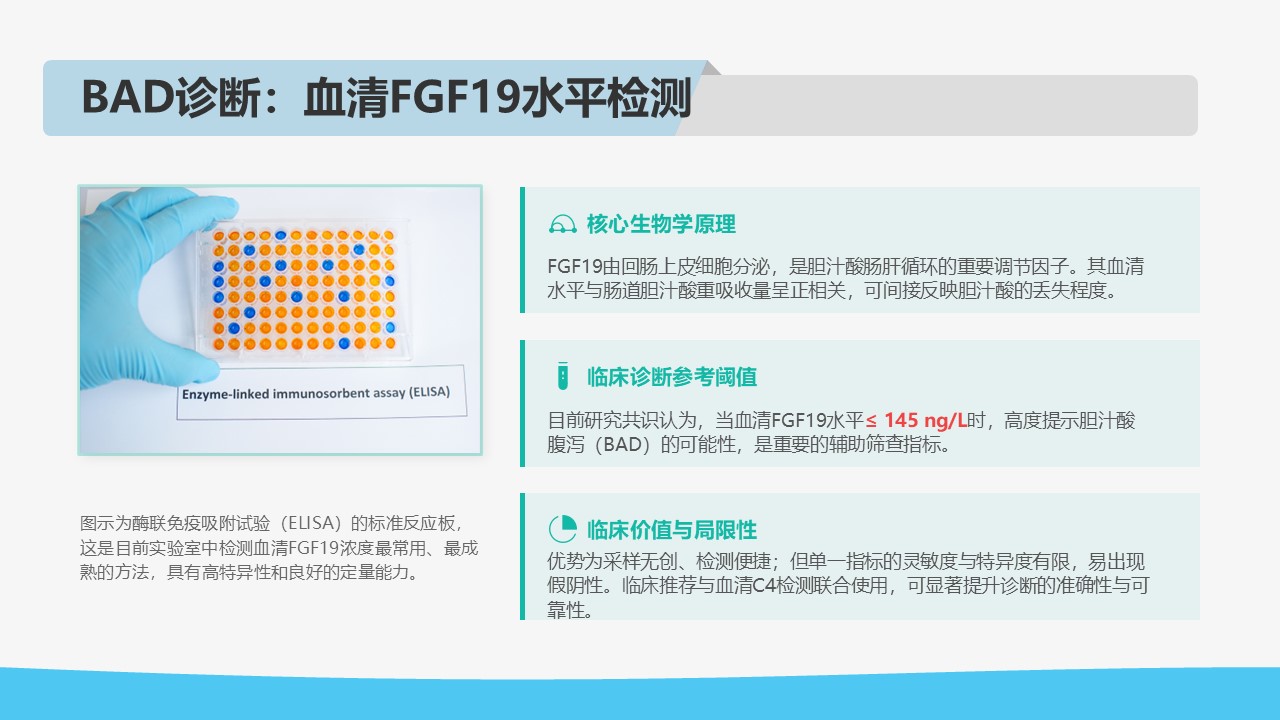 BAD诊断：血清FGF19水平检测

Enzyme-linked immunosorbent assay (ELISA)

图示为酶联免疫吸附试验（ELISA）的标准反应板，这是目前实验室中检测血清FGF19浓度最常用、最成熟的方法，具有高特异性和良好的定量能力。

核心生物学原理

FGF19由回肠上皮细胞分泌，是胆汁酸肠肝循环的重要调节因子。其血清水平与肠道胆汁酸重吸收量呈正相关，可间接反映胆汁酸的丢失程度。

临床诊断参考阈值

目前研究共识认为，当血清FGF19水平≤ 145 ng/L时，高度提示胆汁酸腹泻（BAD）的可能性，是重要的辅助筛查指标。

临床价值与局限性

优势为采样无创、检测便捷；但单一指标的灵敏度与特异度有限，易出现假阴性。临床推荐与血清C4检测联合使用，可显著提升诊断的准确性与可靠性。